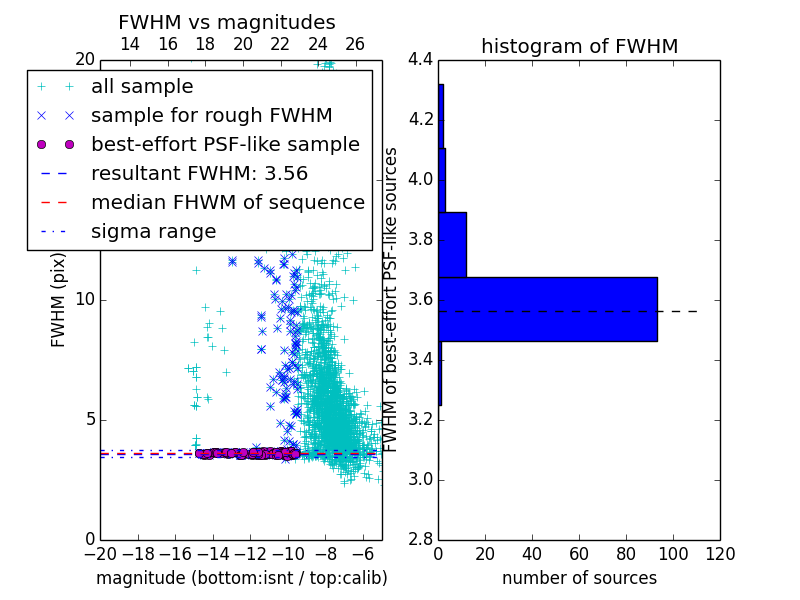 FWHM vs magnitudes

14 16 18 20 22 24 26

20

all sample
sample for rough FWHM
best-effort PSF-like sample
resultant FWHM: 3.56
median FHWM of sequence
sigma range

FWHM (pix)

10

5

0

−20 −18 −16 −14 −12 −10 −8 −6

magnitude (bottom:isnt / top:calib)

histogram of FWHM

4.4
4.2
4.0
3.8
3.6
3.4
3.2
3.0
2.8

FWHM of best-effort PSF-like sources

0 20 40 60 80 100 120

number of sources